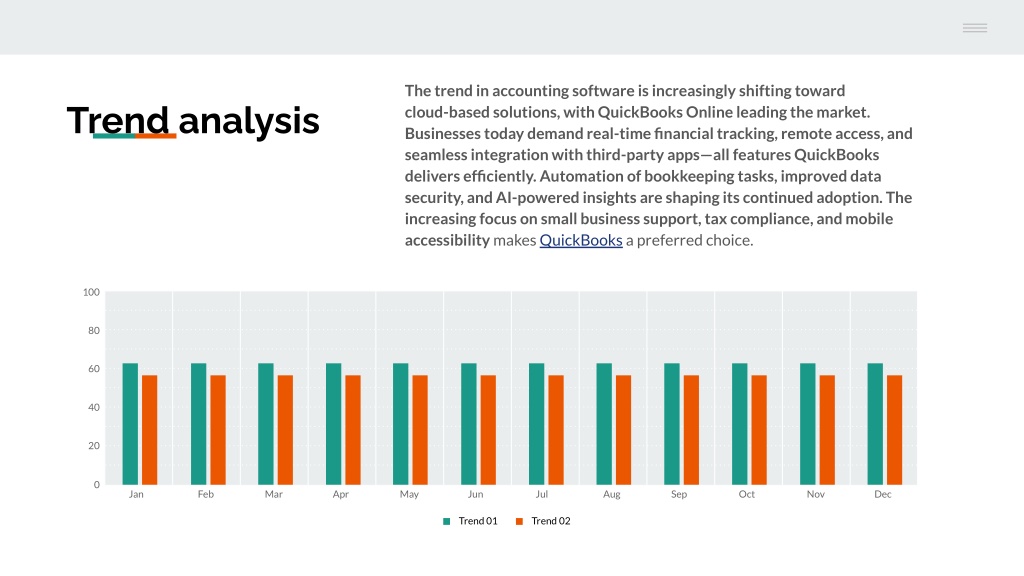 Trend analysis

The trend in accounting software is increasingly shifting toward cloud-based solutions, with QuickBooks Online leading the market. Businesses today demand real-time financial tracking, remote access, and seamless integration with third-party apps—all features QuickBooks delivers efficiently. Automation of bookkeeping tasks, improved data security, and AI-powered insights are shaping its continued adoption. The increasing focus on small business support, tax compliance, and mobile accessibility makes QuickBooks a preferred choice.

100
80
60
40
20
0
Jan Feb Mar Apr May Jun Jul Aug Sep Oct Nov Dec

Trend 01 Trend 02